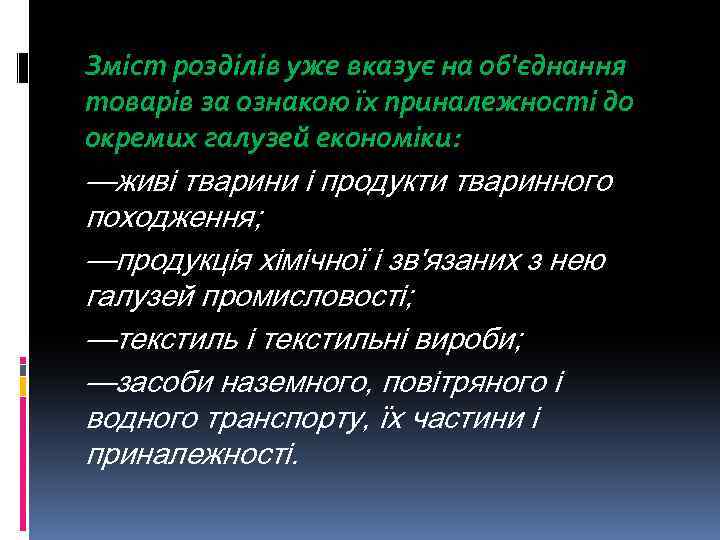 Зміст розділів уже вказує на об'єднання товарів за ознакою їх приналежності до окремих галузей економіки:

—живі тварини і продукти тваринного походження;

—продукція хімічної і зв'язаних з нею галузей промисловості;

—текстиль і текстильні вироби;

—засоби наземного, повітряного і водного транспорту, їх частини і приналежності.